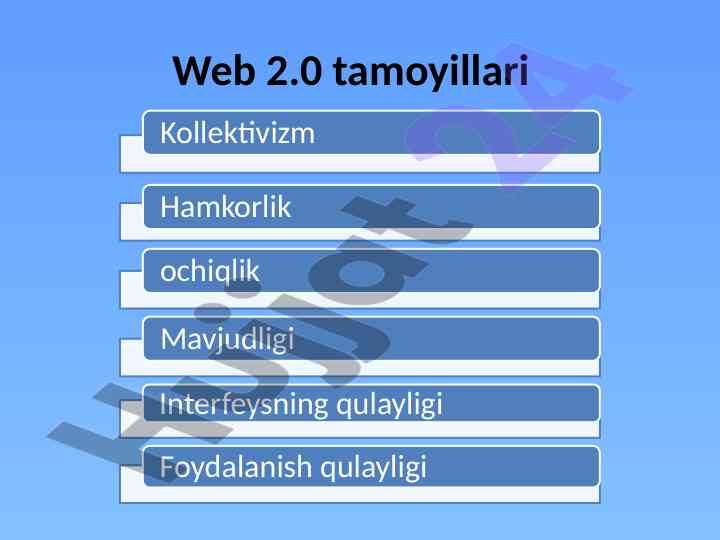 Web 2.0 tamoyillari

Kollektivizm

Hamkorlik

ochiqlik

Mavjudligi

Interfeysning qulayligi

Foydalanish qulayligi

Hujjat 24